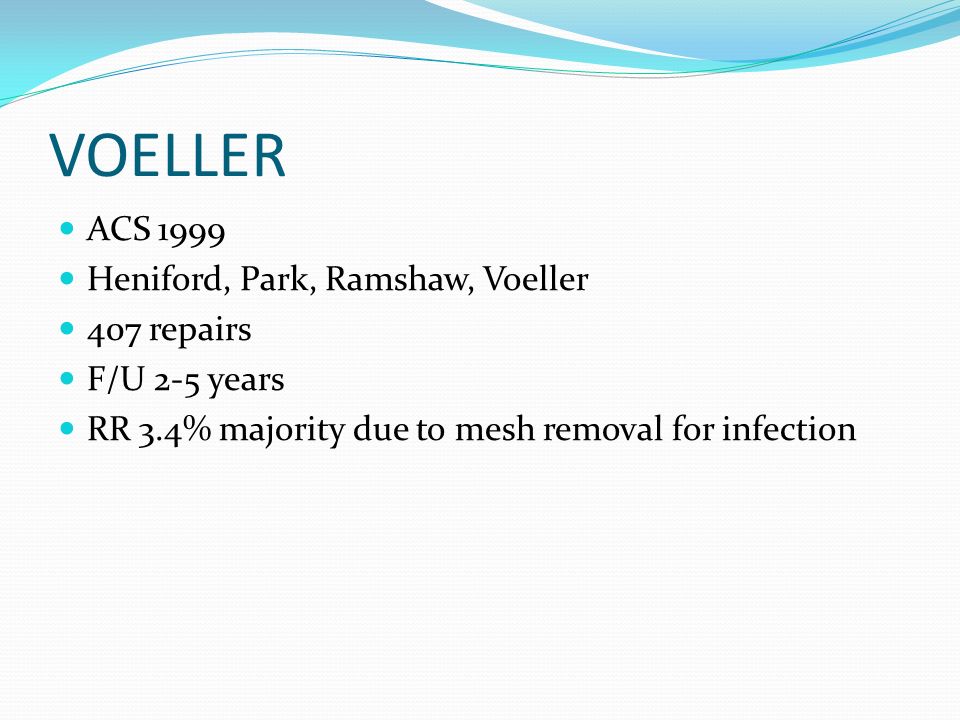 VOELLER

- ACS 1999
- Heniford, Park, Ramshaw, Voeller
- 407 repairs
- F/U 2-5 years
- RR 3.4% majority due to mesh removal for infection